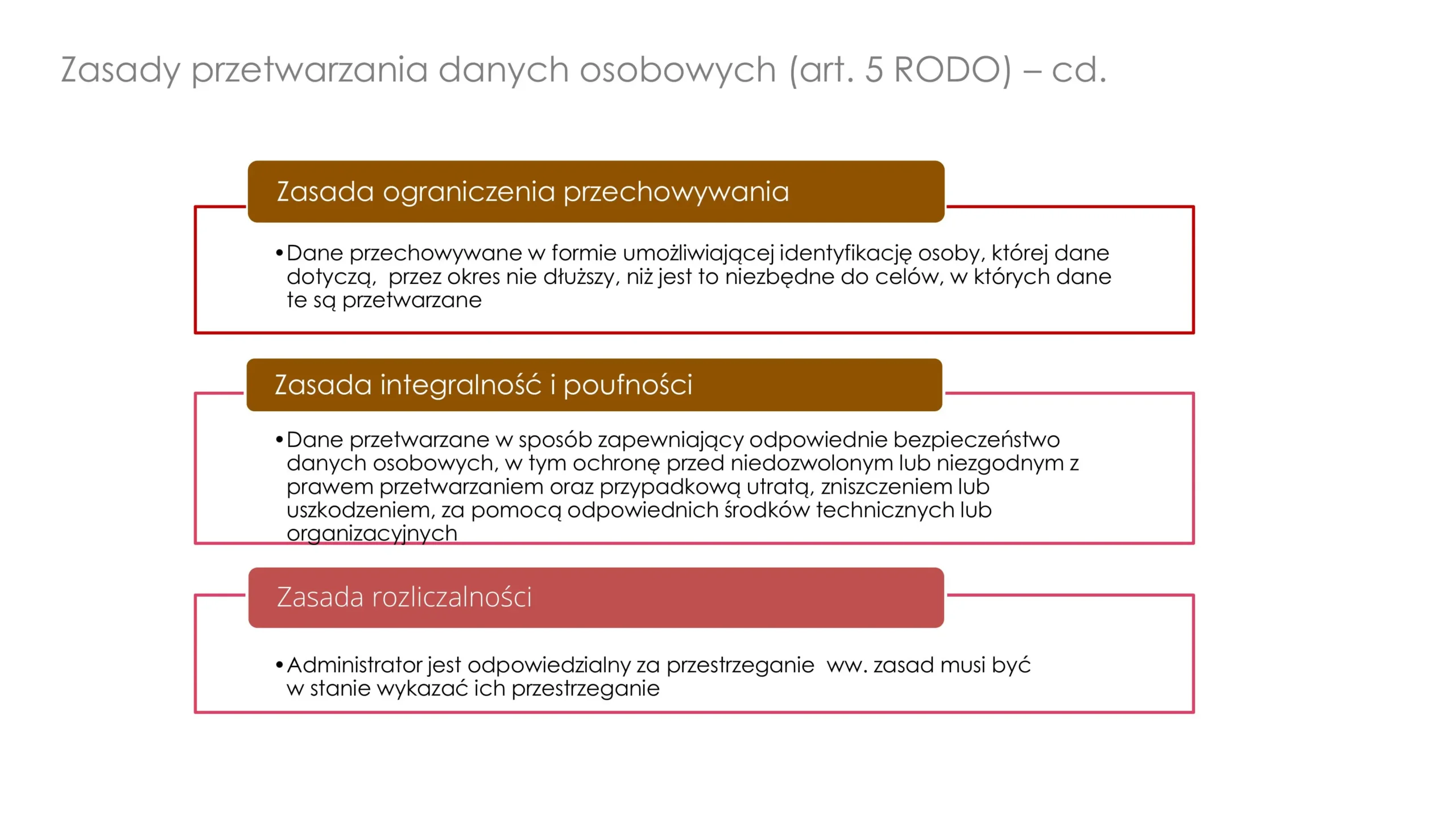 Zasady przetwarzania danych osobowych (art. 5 RODO) – cd.

Zasada ograniczenia przechowywania

• Dane przechowywane w formie umożliwiającej identyfikację osoby, której dane dotyczą, przez okres nie dłuższy, niż jest to niezbędne do celów, w których dane te są przetwarzane

Zasada integralność i poufności

• Dane przetwarzane w sposób zapewniający odpowiednie bezpieczeństwo danych osobowych, w tym ochronę przed niedozwolonym lub niezgodnym z prawem przetwarzaniem oraz przypadkową utratą, zniszczeniem lub uszkodzeniem, za pomocą odpowiednich środków technicznych lub organizacyjnych

Zasada rozliczalności

• Administrator jest odpowiedzialny za przestrzeganie ww. zasad musi być w stanie wykazać ich przestrzeganie